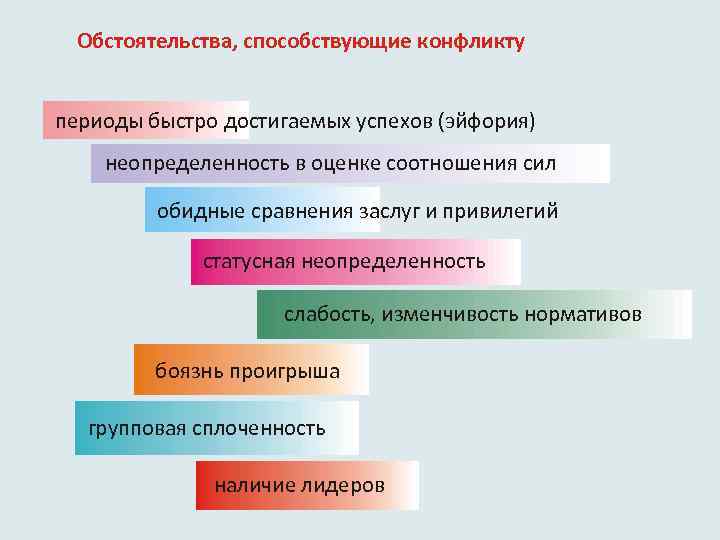 Обстоятельства, способствующие конфликту

периоды быстро достигаемых успехов (эйфория)

неопределенность в оценке соотношения сил

обидные сравнения заслуг и привилегий

статусная неопределенность

слабость, изменчивость нормативов

боязнь проигрыша

групповая сплоченность

наличие лидеров